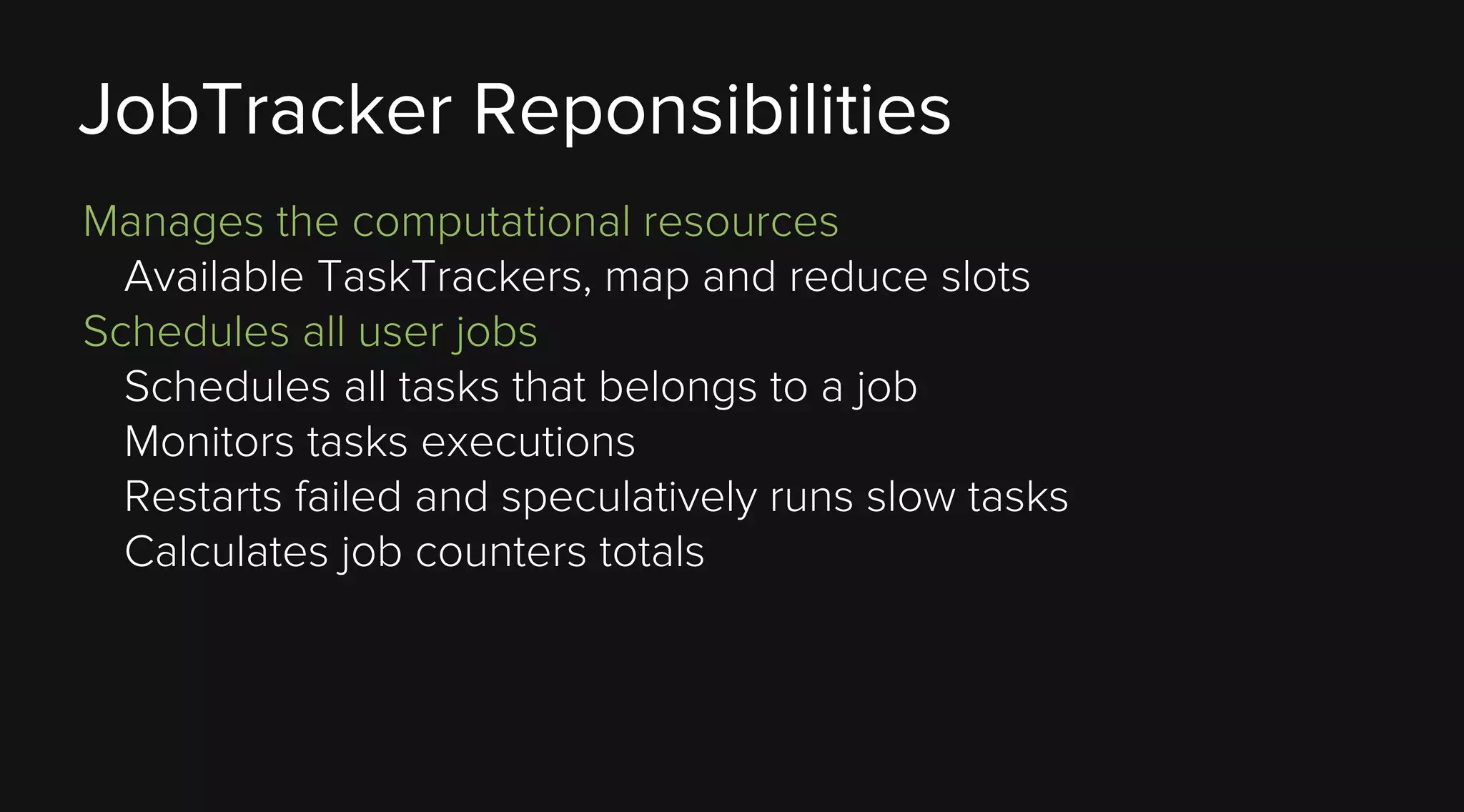 JobTracker Reponsibilities

Manages the computational resources

Available TaskTrackers, map and reduce slots

Schedules all user jobs

Schedules all tasks that belongs to a job

Monitors tasks executions

Restarts failed and speculatively runs slow tasks

Calculates job counters totals